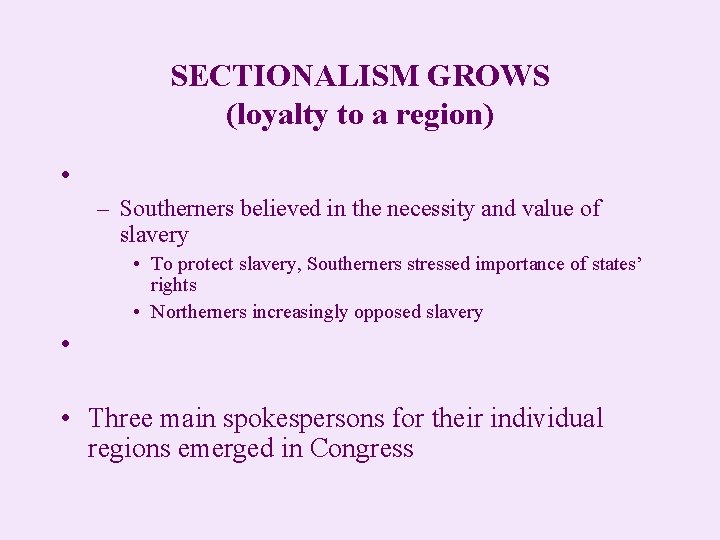 SECTIONALISM GROWS
(loyalty to a region)

•

- Southerners believed in the necessity and value of slavery

• To protect slavery, Southerners stressed importance of states' rights

• Northerners increasingly opposed slavery

•

• Three main spokespersons for their individual regions emerged in Congress